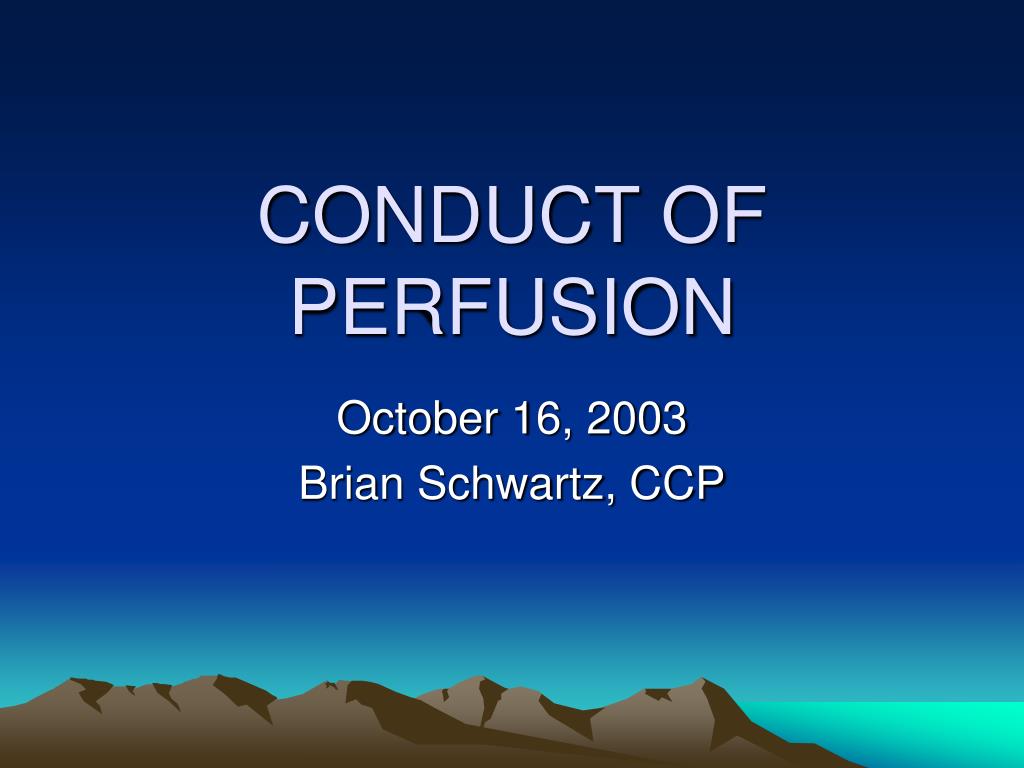 CONDUCT OF PERFUSION

October 16, 2003
Brian Schwartz, CCP